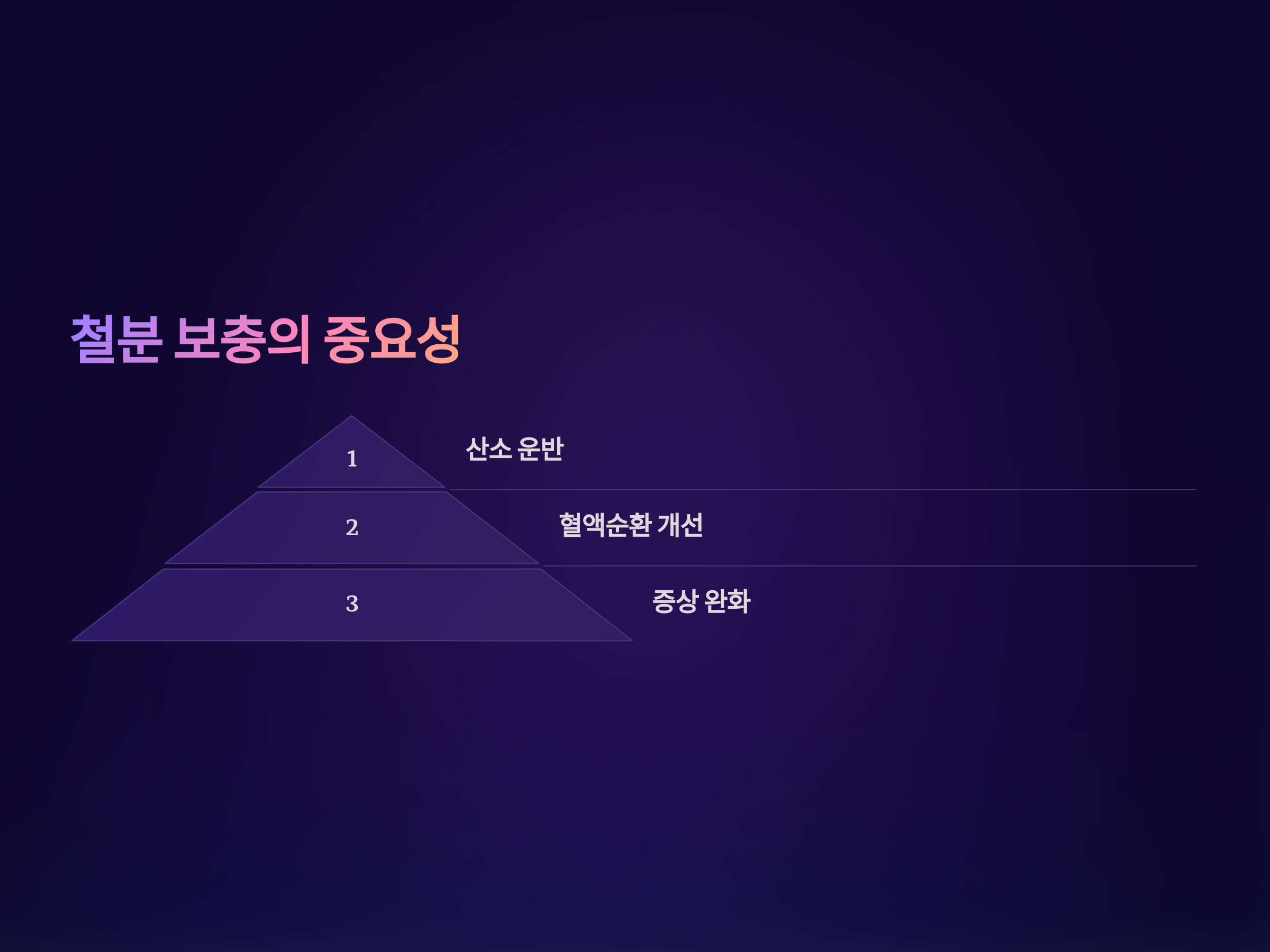 철분 보충의 중요성

1

산소 운반

2

혈액순환 개선

3

증상 완화